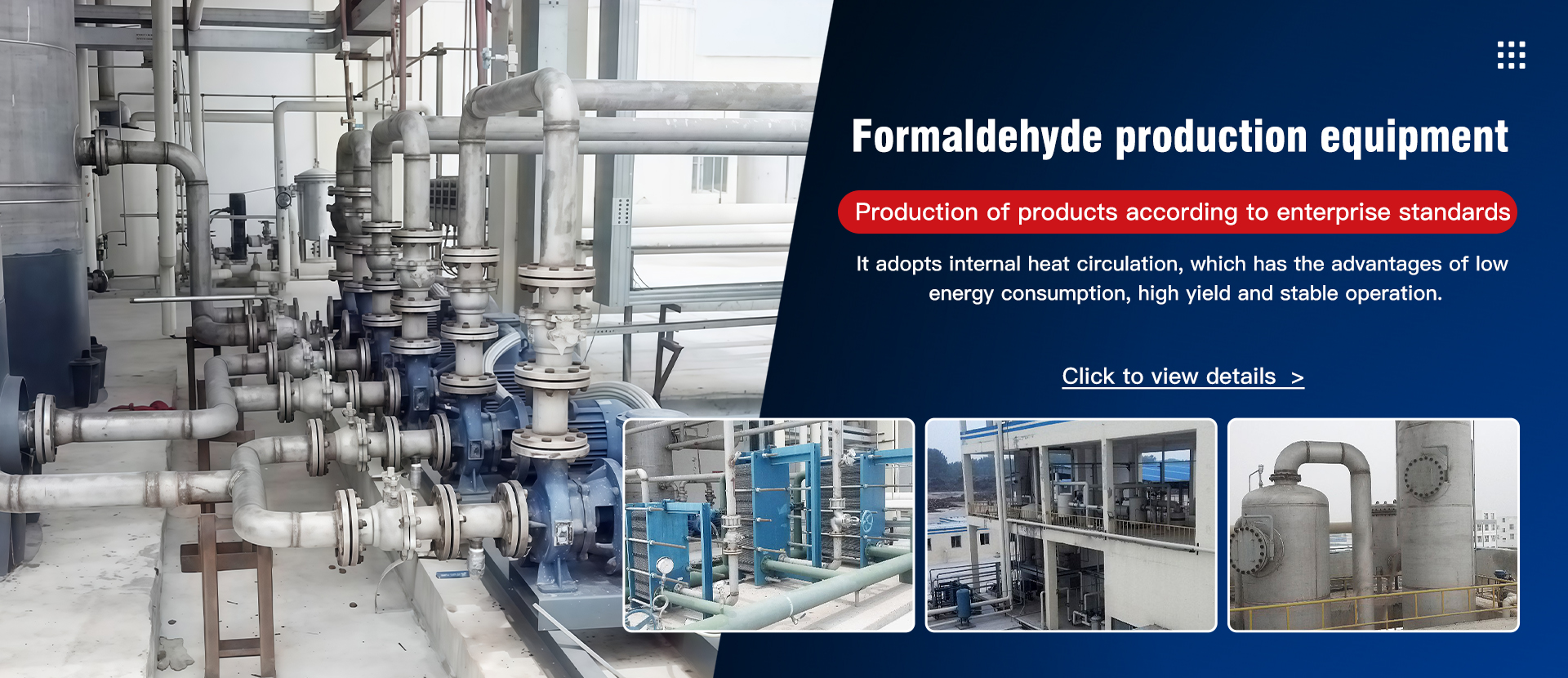 Formaldehyde production equipment

Production of products according to enterprise standards

It adopts internal heat circulation, which has the advantages of low energy consumption, high yield and stable operation.

Click to view details >